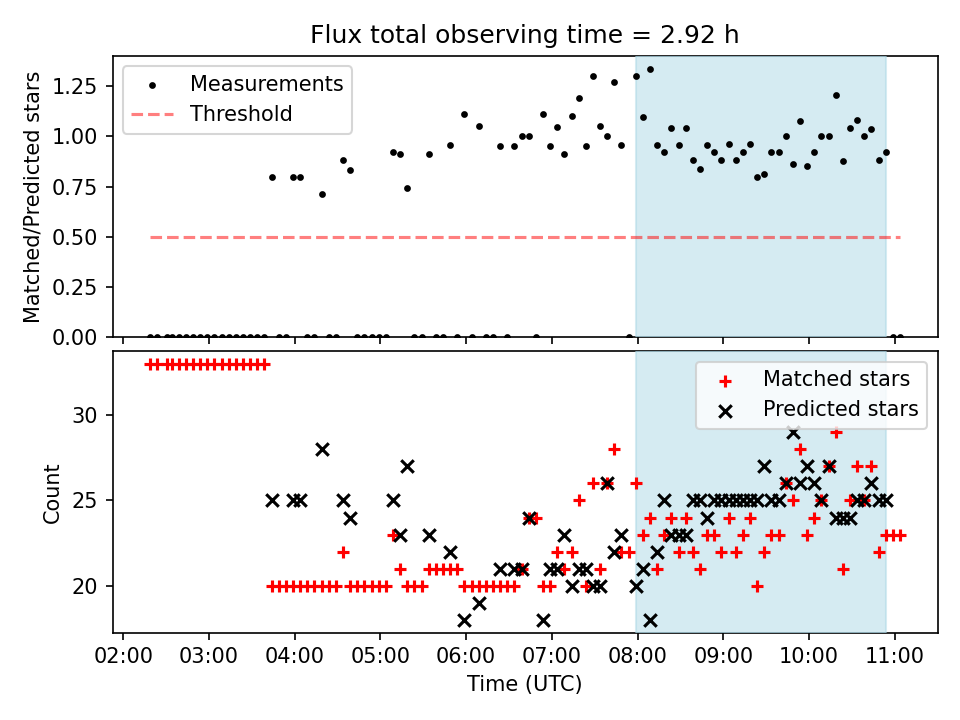 Flux total observing time = 2.92 h

Measurements
Threshold

Matched/Predicted stars

1.25
1.00
0.75
0.50
0.25
0.00

Matched stars
Predicted stars

Count

30
25
20

02:00 03:00 04:00 05:00 06:00 07:00 08:00 09:00 10:00 11:00

Time (UTC)